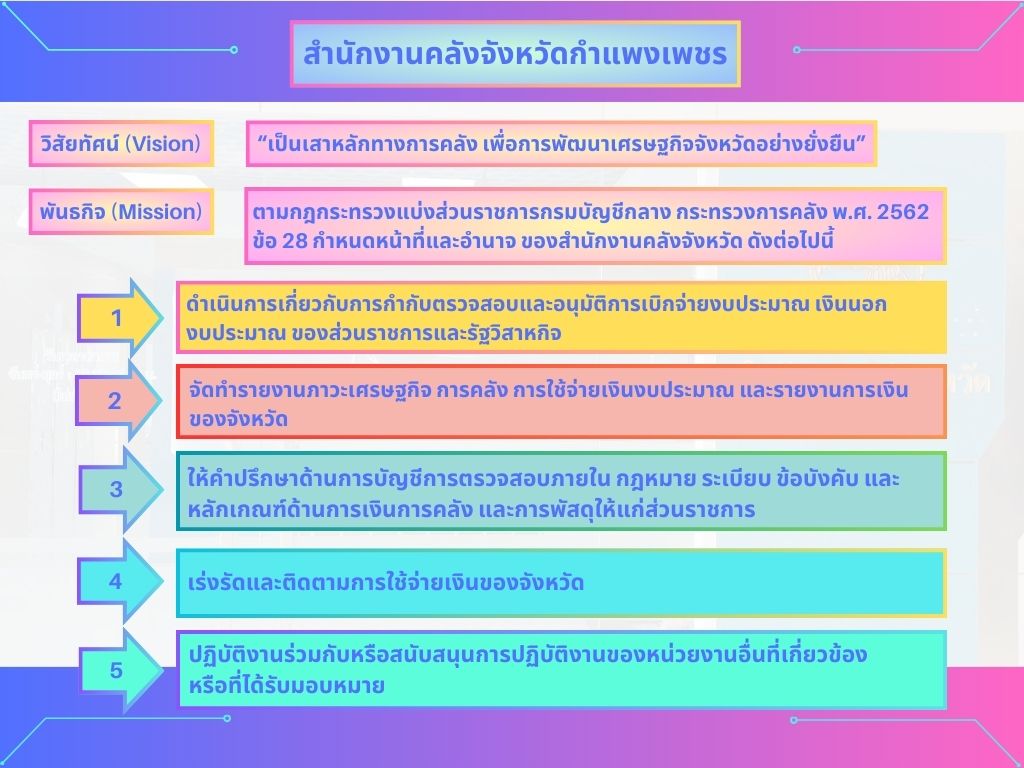 สำนักงานคลังจังหวัดกำแพงเพชร

วิสัยทัศน์ (Vision)

“เป็นเสาหลักทางการคลัง เพื่อการพัฒนาเศรษฐกิจจังหวัดอย่างยั่งยืน”

พันธกิจ (Mission)

ตามกฎกระทรวงแบ่งส่วนราชการกรมบัญชีกลาง กระทรวงการคลัง พ.ศ. 2562 ข้อ 28 กำหนดหน้าที่และอำนาจ ของสำนักงานคลังจังหวัด ดังต่อไปนี้

1

ดำเนินการเกี่ยวกับการกำกับตรวจสอบและอนุมัติการเบิกจ่ายงบประมาณ เงินนอกงบประมาณ ของส่วนราชการและรัฐวิสาหกิจ

2

จัดทำรายงานภาวะเศรษฐกิจ การคลัง การใช้จ่ายเงินงบประมาณ และรายงานการเงินของจังหวัด

3

ให้คำปรึกษาด้านการบัญชีการตรวจสอบภายใน กฎหมาย ระเบียบ ข้อบังคับ และหลักเกณฑ์ด้านการเงินการคลัง และการพัสดุให้แก่ส่วนราชการ

4

เร่งรัดและติดตามการใช้จ่ายเงินของจังหวัด

5

ปฏิบัติงานร่วมกับหรือสนับสนุนการปฏิบัติงานของหน่วยงานอื่นที่เกี่ยวข้อง หรือที่ได้รับมอบหมาย